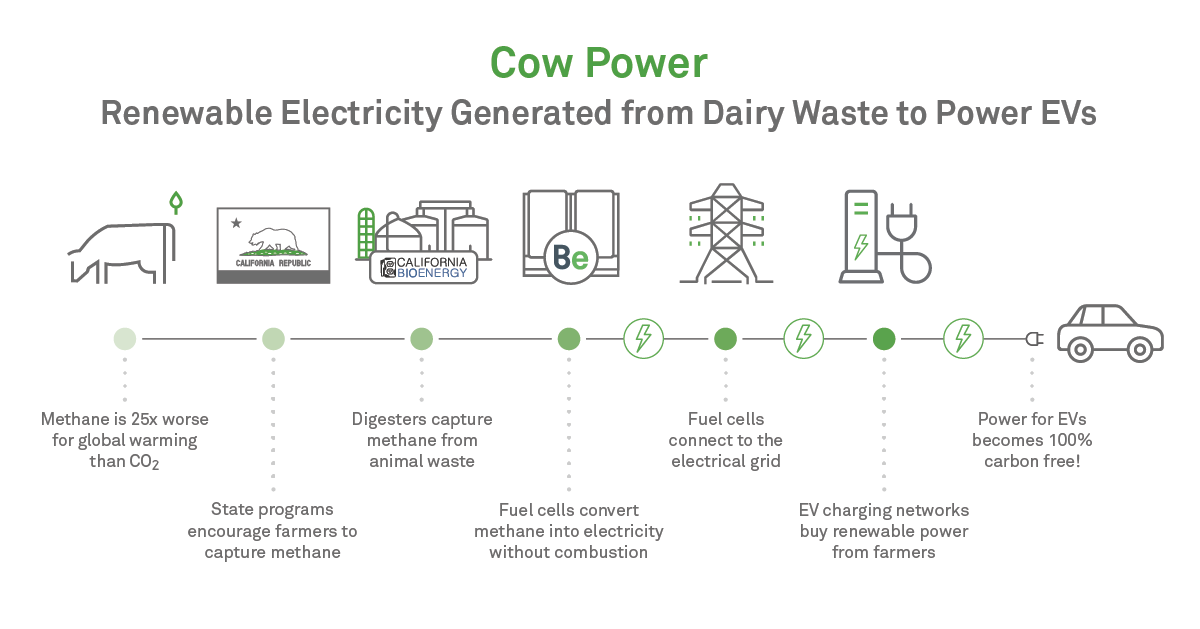 Cow Power

Renewable Electricity Generated from Dairy Waste to Power EVs

CALIFORNIA REPUBLIC

CALIFORNIA BIOENERGY

Be

Methane is 25x worse for global warming than $CO_2$

State programs encourage farmers to capture methane

Digesters capture methane from animal waste

Fuel cells convert methane into electricity without combustion

Fuel cells connect to the electrical grid

EV charging networks buy renewable power from farmers

Power for EVs becomes 100% carbon free!